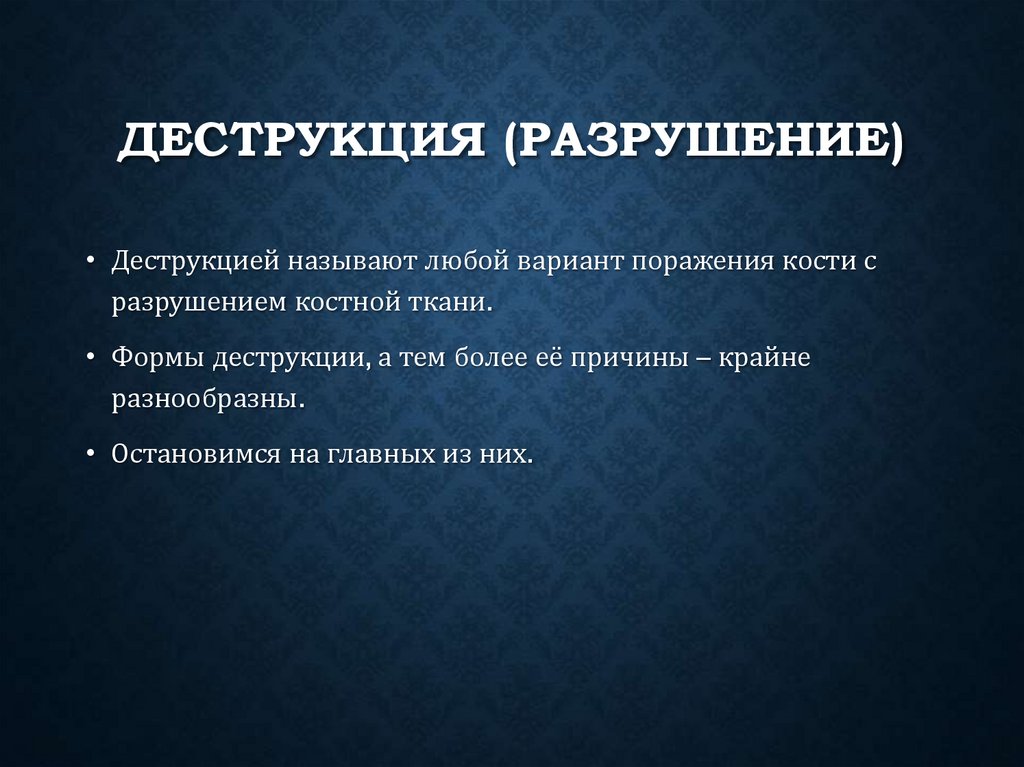 ДЕСТРУКЦИЯ (РАЗРУШЕНИЕ)

• Деструкцией называют любой вариант поражения кости с разрушением костной ткани.

• Формы деструкции, а тем более её причины – крайне разнообразны.

• Остановимся на главных из них.